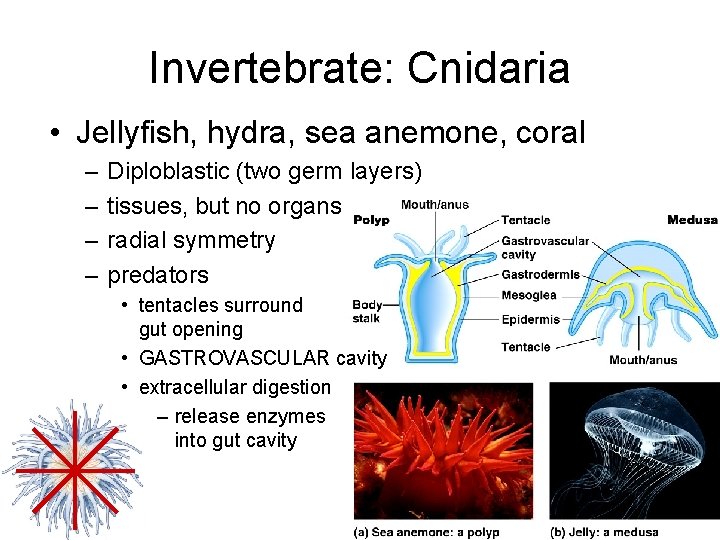 Invertebrate: Cnidaria

• Jellyfish, hydra, sea anemone, coral
– Diploblastic (two germ layers)
– tissues, but no organs
– radial symmetry
– predators
• tentacles surround gut opening
• GASTROVASCULAR cavity
• extracellular digestion
– release enzymes into gut cavity

Polyp
Mouth/anus
Tentacle
Gastrovascular cavity
Gastrodermis
Mesoglea
Epidermis
Tentacle
Body stalk
Medusa
Mouth/anus

(a) Sea anemone: a polyp
(b) Jelly: a medusa